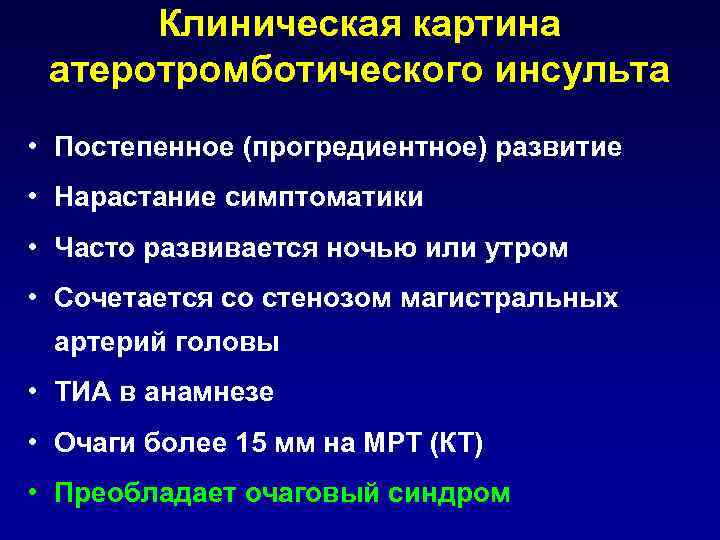 Клиническая картина атеротромботического инсульта

• Постепенное (прогредиентное) развитие
• Нарастание симптоматики
• Часто развивается ночью или утром
• Сочетается со стенозом магистральных артерий головы
• ТИА в анамнезе
• Очаги более 15 мм на МРТ (КТ)
• Преобладает очаговый синдром